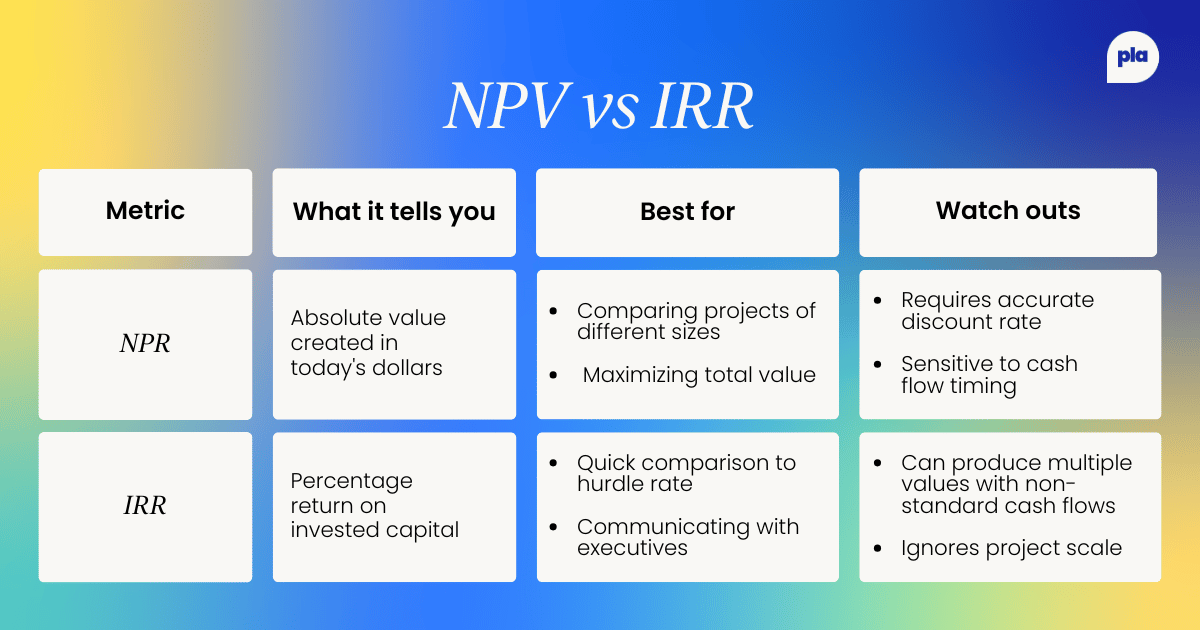 pla

NPV vs IRR

| Metric | What it tells you | Best for | Watch outs |
|---|---|---|---|
| NPR | Absolute value created in today's dollars | • Comparing projects of different sizes • Maximizing total value | • Requires accurate discount rate • Sensitive to cash flow timing |
| IRR | Percentage return on invested capital | • Quick comparison to hurdle rate • Communicating with executives | • Can produce multiple values with non-standard cash flows • Ignores project scale |